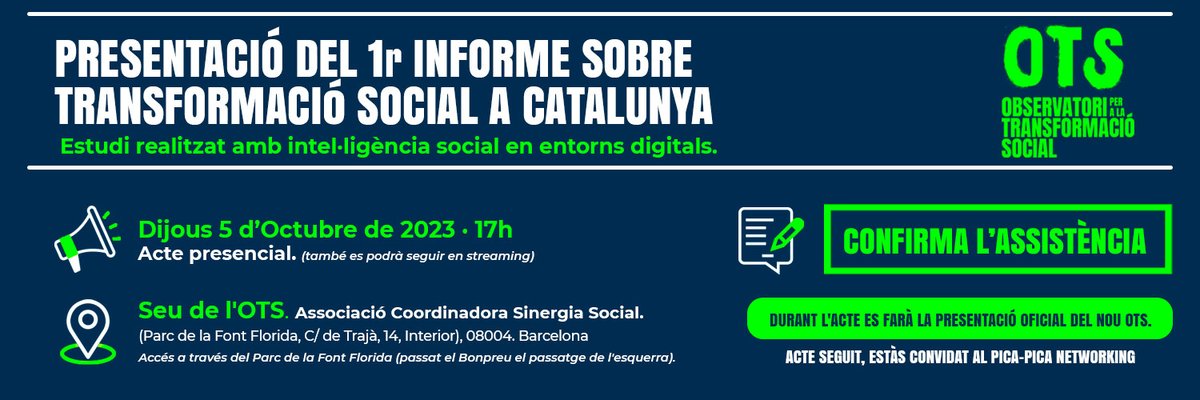 PRESENTACIÓ DEL 1r INFORME SOBRE TRANSFORMACIÓ SOCIAL A CATALUNYA

Estudi realitzat amb intel·ligència social en entorns digitals.

OTS
OBSERVATORI PER A LA TRANSFORMACIÓ SOCIAL

Dijous 5 d'Octubre de 2023 · 17h
Acte presencial. (també es podrà seguir en streaming)

Seu de l'OTS. Associació Coordinadora Sinergia Social.
(Parc de la Font Florida, C/ de Trajà, 14, Interior), 08004. Barcelona
Accés a través del Parc de la Font Florida (passat el Bonpreu el passatge de l'esquerra).

CONFIRMA L'ASSISTÈNCIA

DURANT L'ACTE ES FARÀ LA PRESENTACIÓ OFICIAL DEL NOU OTS.

ACTE SEGUIT, ESTÀS CONVIDAT AL PICA-PICA NETWORKING